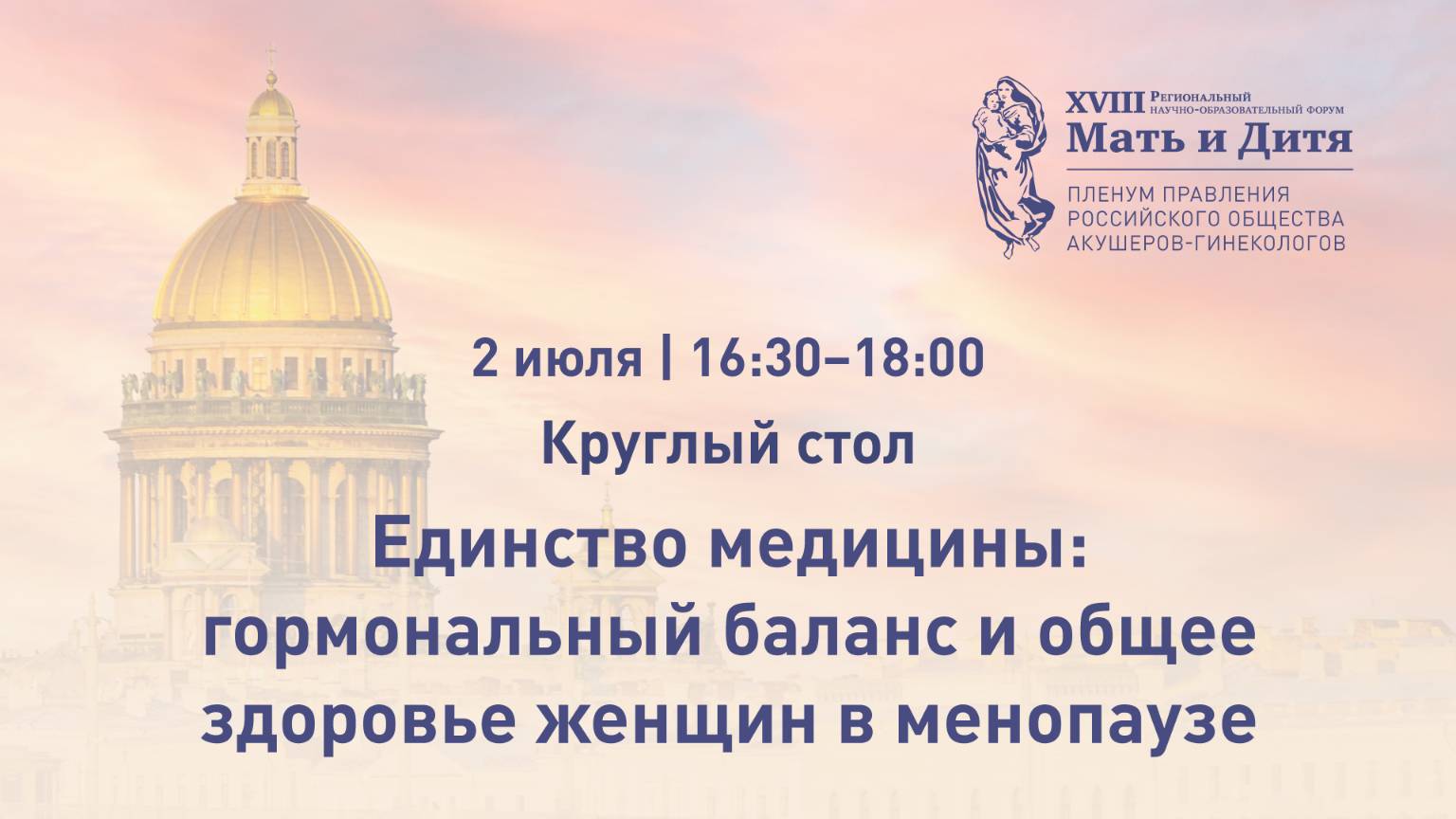 XVIII Региональный научно-образовательный форум
Мать и Дитя
ПЛЕНУМ ПРАВЛЕНИЯ РОССИЙСКОГО ОБЩЕСТВА АКУШЕРОВ-ГИНЕКОЛОГОВ

2 июля | 16:30–18:00

Круглый стол

Единство медицины: гормональный баланс и общее здоровье женщин в менопаузе